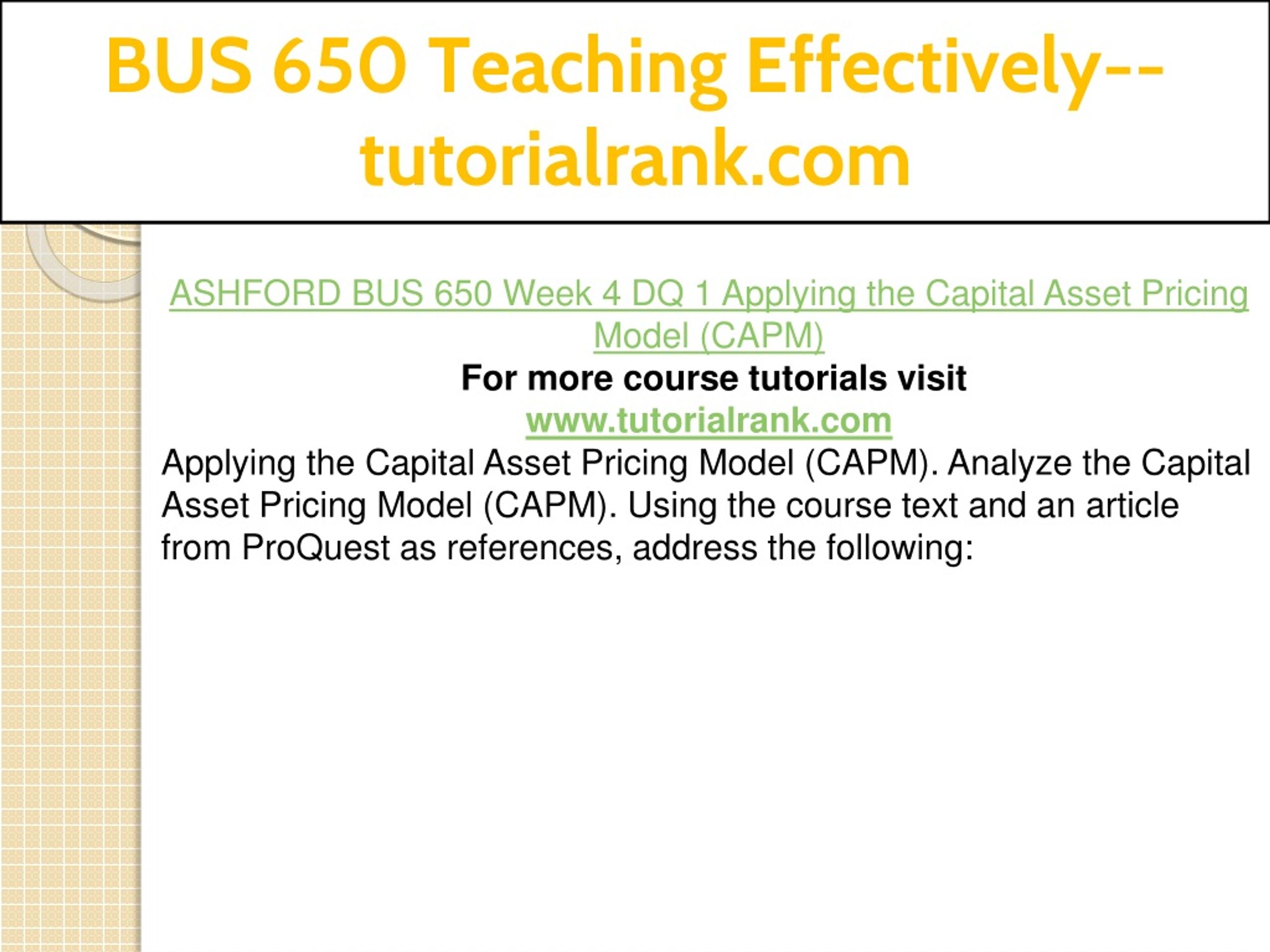 BUS 650 Teaching Effectively--tutorialrank.com

ASHFORD BUS 650 Week 4 DQ 1 Applying the Capital Asset Pricing Model (CAPM)

For more course tutorials visit

www.tutorialrank.com

Applying the Capital Asset Pricing Model (CAPM). Analyze the Capital Asset Pricing Model (CAPM). Using the course text and an article from ProQuest as references, address the following: